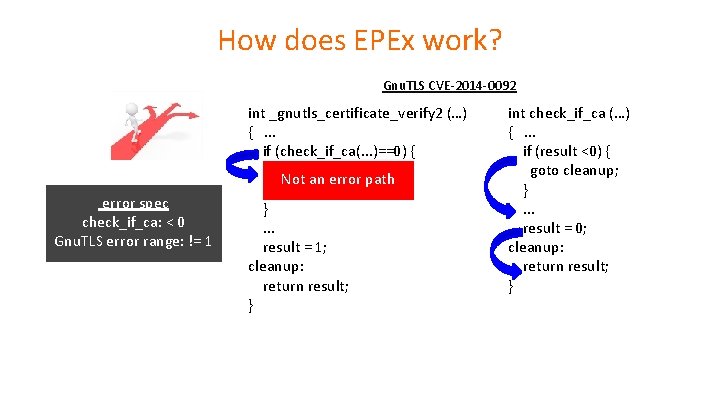 How does EPEx work?

GnuTLS CVE-2014-0092

error spec
check_if_ca: < 0
GnuTLS error range: != 1

int _gnutls_certificate_verify2 (...)
{ ...
if (check_if_ca(...)==0) {
Not an error path
}
...
result = 1;
cleanup:
return result;
}

int check_if_ca (...)
{ ...
if (result <0) {
goto cleanup;
}
...
result = 0;
cleanup:
return result;
}